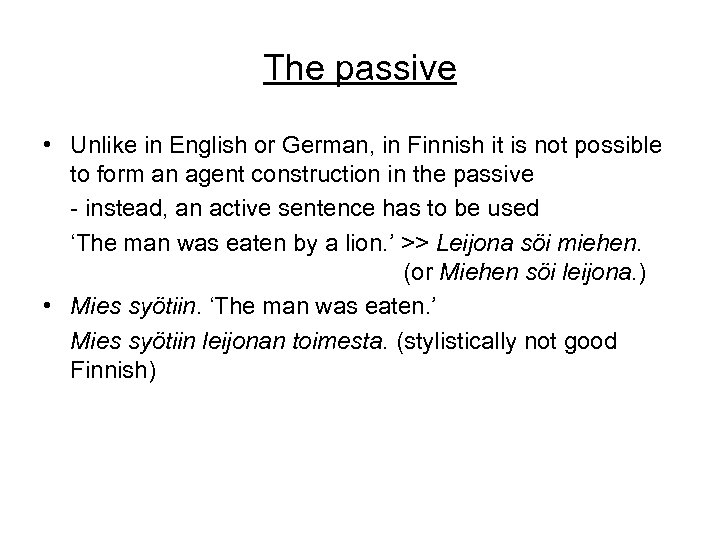 The passive

• Unlike in English or German, in Finnish it is not possible to form an agent construction in the passive

- instead, an active sentence has to be used

‘The man was eaten by a lion.’ >> Leijona söi miehen. (or Miehen söi leijona.)

• Mies syötiin. ‘The man was eaten.’

Mies syötiin leijonan toimesta. (stylistically not good Finnish)